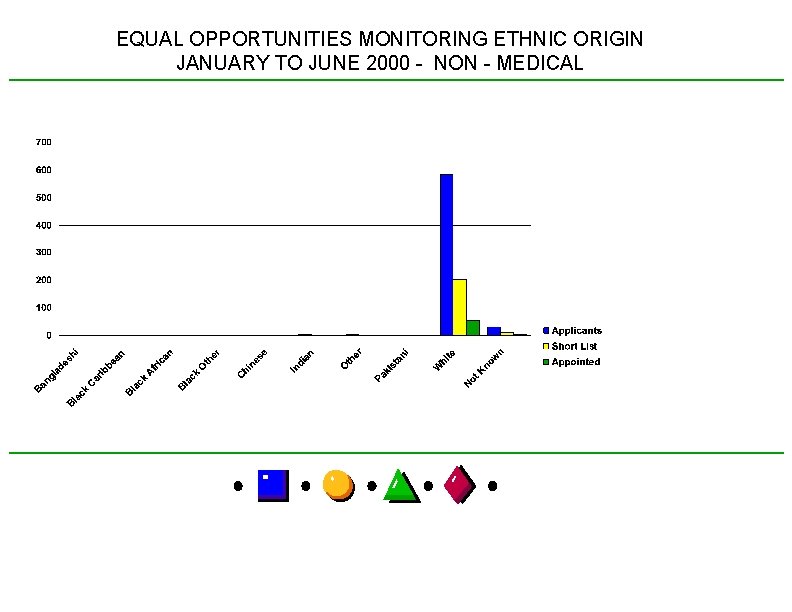 EQUAL OPPORTUNITIES MONITORING ETHNIC ORIGIN
JANUARY TO JUNE 2000 - NON - MEDICAL

700
600
500
400
300
200
100
0

Bangladeshi
Black Caribbean
Black African
Black Other
Chinese
Indian
Other
Pakistani
White
Not Known

Applicants
Short List
Appointed